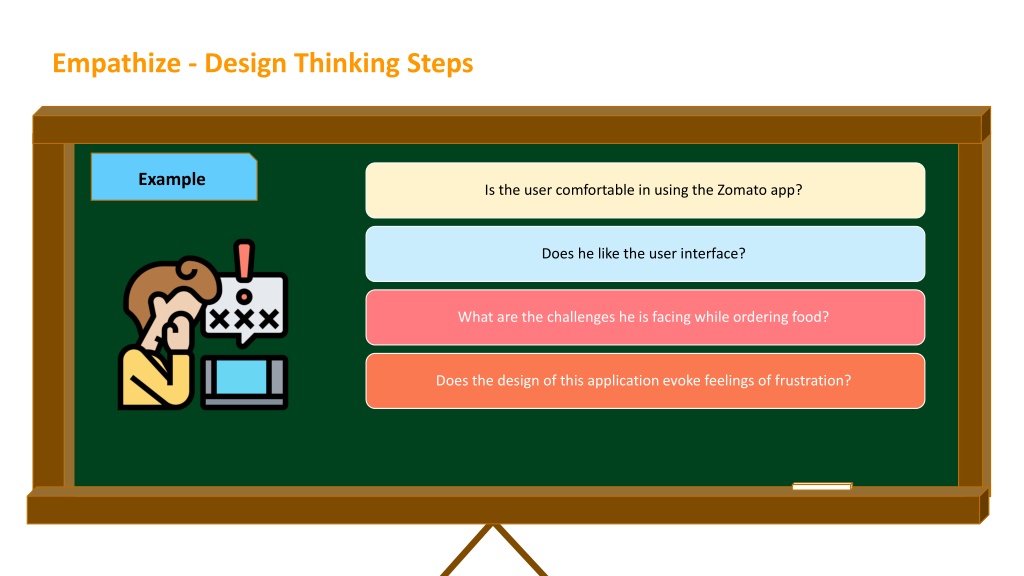 Empathize - Design Thinking Steps

Example

Is the user comfortable in using the Zomato app?

Does he like the user interface?

What are the challenges he is facing while ordering food?

Does the design of this application evoke feelings of frustration?